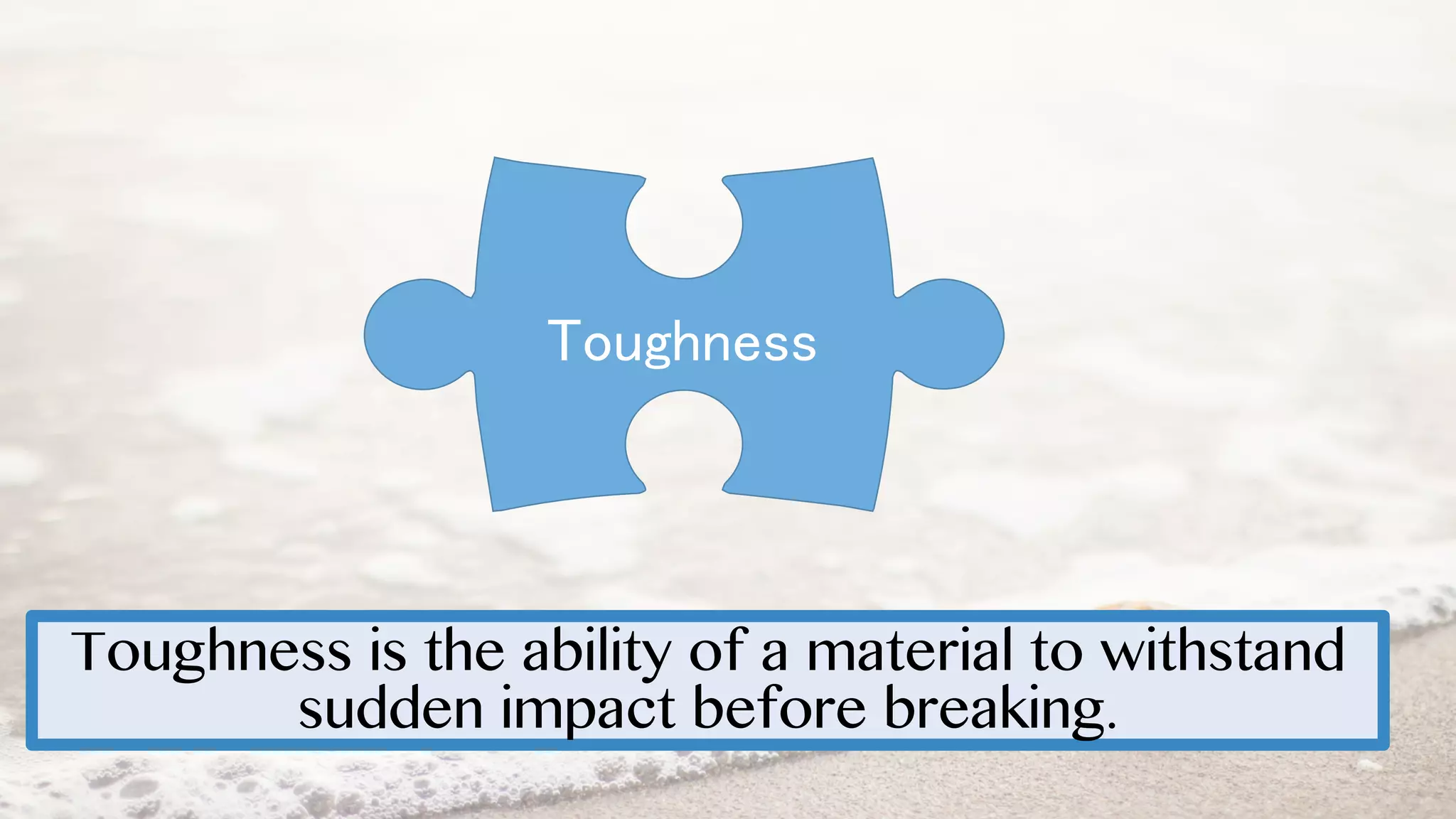 Toughness

Toughness is the ability of a material to withstand sudden impact before breaking.